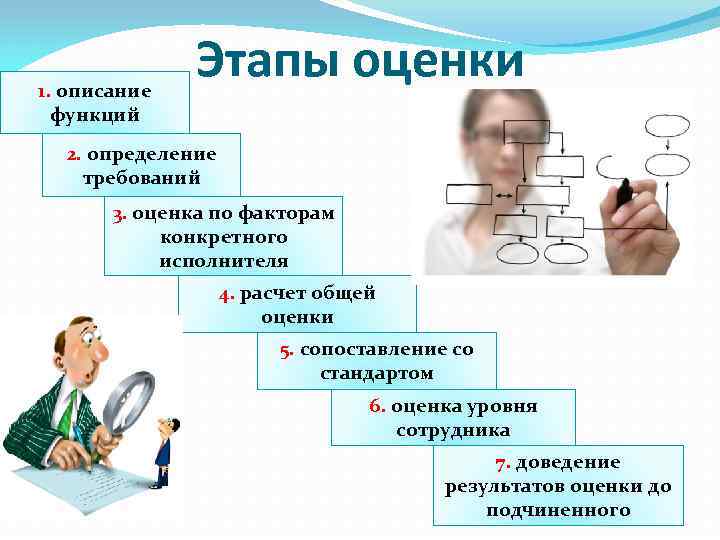 Этапы оценки

1. описание функций

2. определение требований

3. оценка по факторам конкретного исполнителя

4. расчет общей оценки

5. сопоставление со стандартом

6. оценка уровня сотрудника

7. доведение результатов оценки до подчиненного